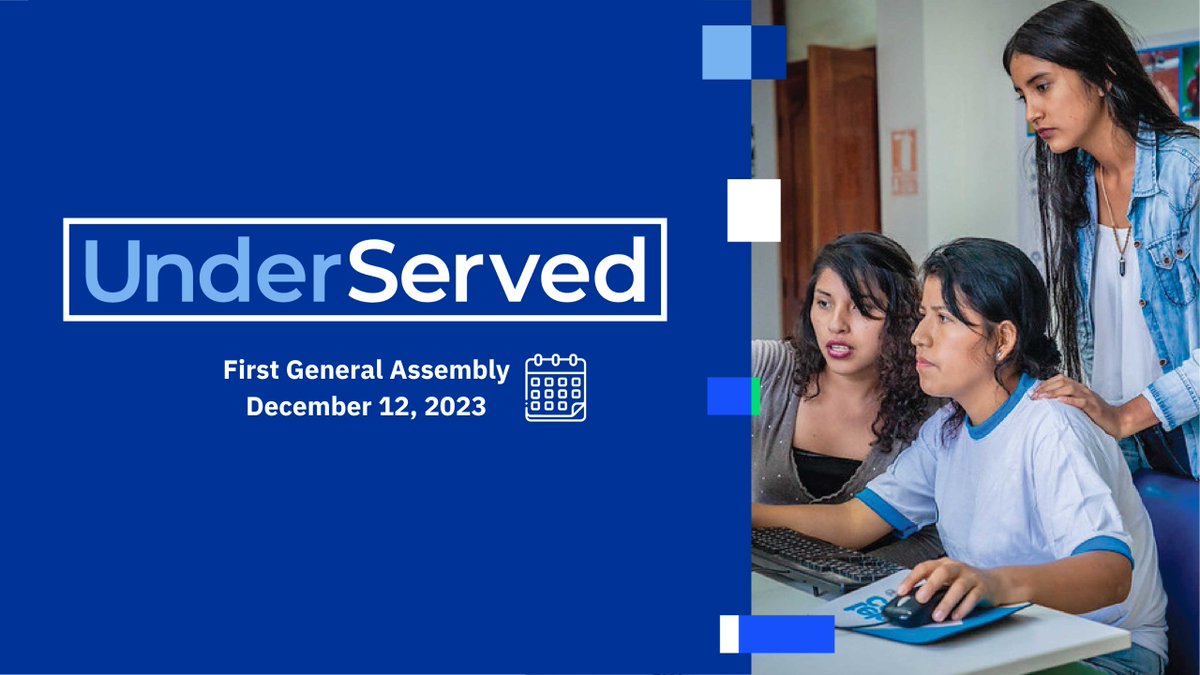 UnderServed

First General Assembly
December 12, 2023